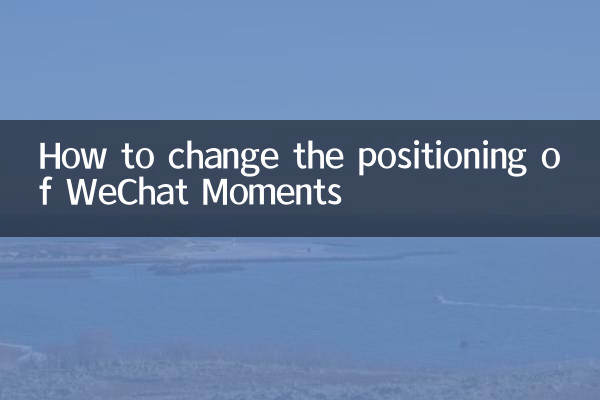 How to change the positioning of WeChat Moments